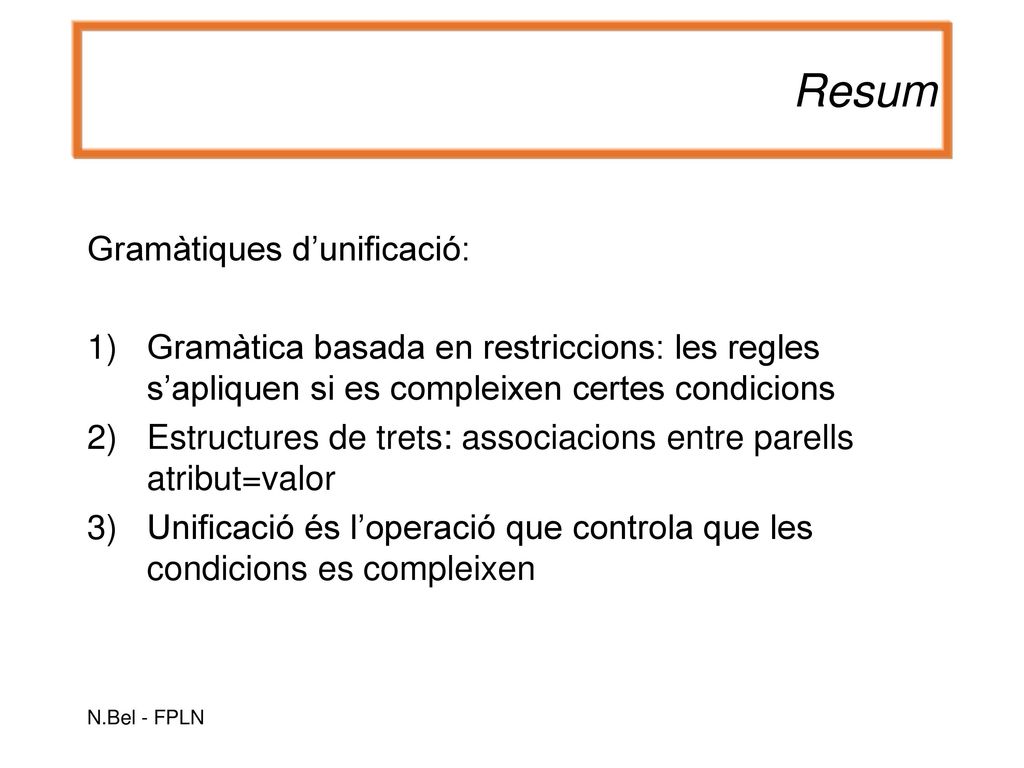 Resum

Gramàtiques d’unificació:

1) Gramàtica basada en restriccions: les regles s’apliquen si es compleixen certes condicions
2) Estructures de trets: associacions entre parells atribut=valor
3) Unificació és l’operació que controla que les condicions es compleixen

N.Bel - FPLN